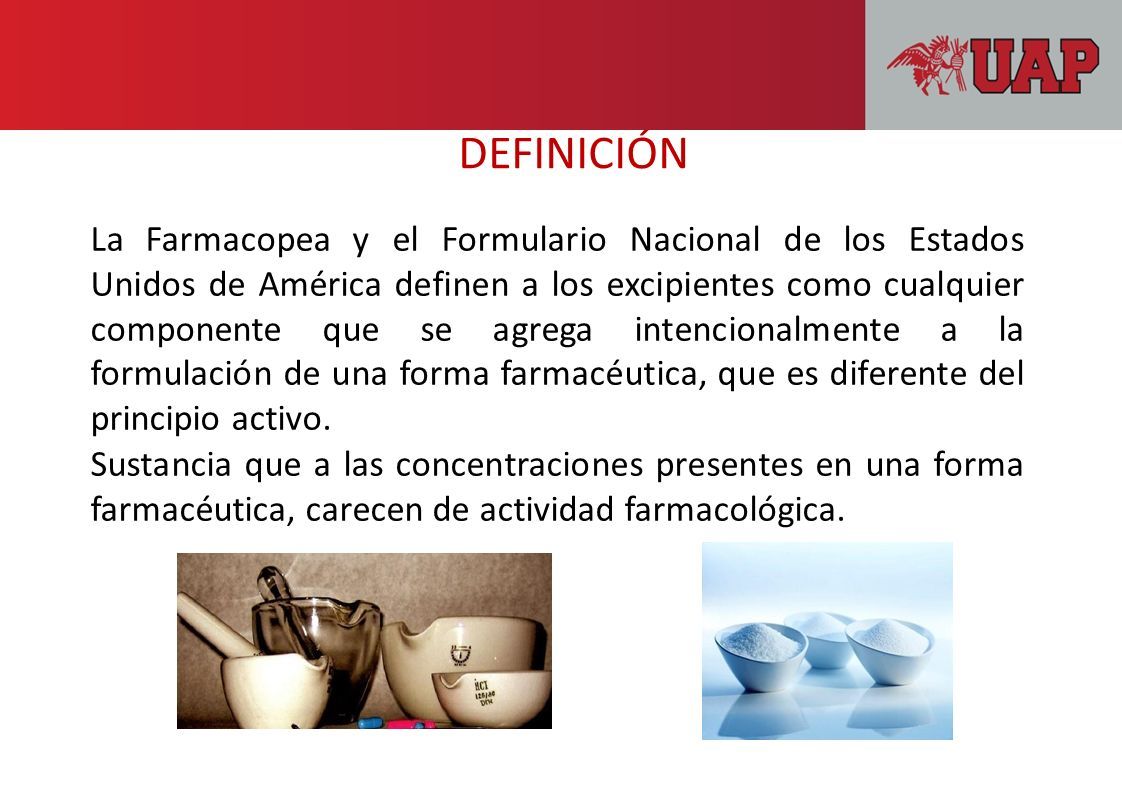 UAP

DEFINICIÓN

La Farmacopea y el Formulario Nacional de los Estados Unidos de América definen a los excipientes como cualquier componente que se agrega intencionalmente a la formulación de una forma farmacéutica, que es diferente del principio activo.

Sustancia que a las concentraciones presentes en una forma farmacéutica, carecen de actividad farmacológica.

HCI
120/60
DIN